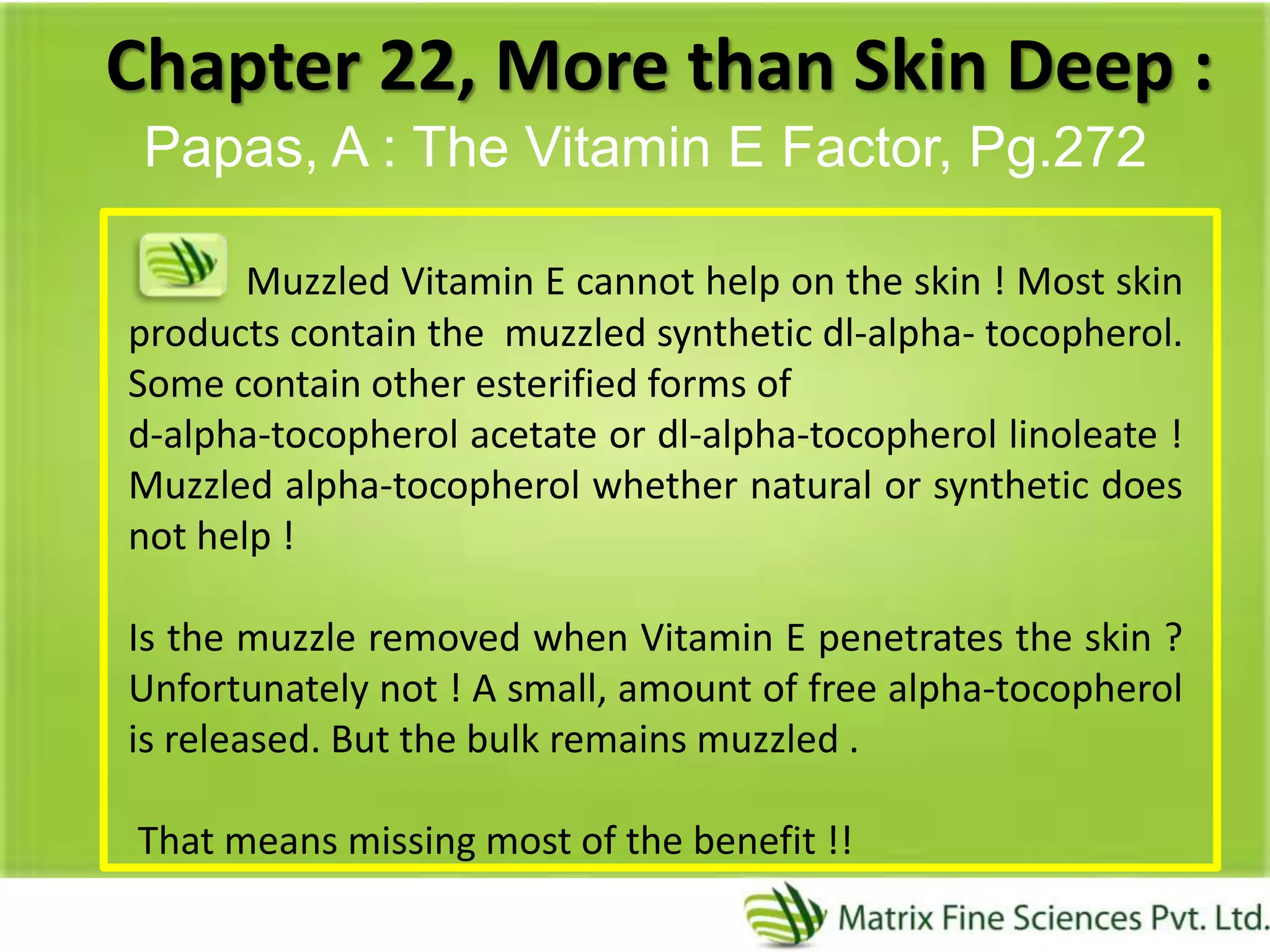 Chapter 22, More than Skin Deep :
Papas, A : The Vitamin E Factor, Pg.272

Muzzled Vitamin E cannot help on the skin ! Most skin products contain the muzzled synthetic dl-alpha- tocopherol. Some contain other esterified forms of d-alpha-tocopherol acetate or dl-alpha-tocopherol linoleate ! Muzzled alpha-tocopherol whether natural or synthetic does not help !

Is the muzzle removed when Vitamin E penetrates the skin ? Unfortunately not ! A small, amount of free alpha-tocopherol is released. But the bulk remains muzzled .

That means missing most of the benefit !!

Matrix Fine Sciences Pvt. Ltd.